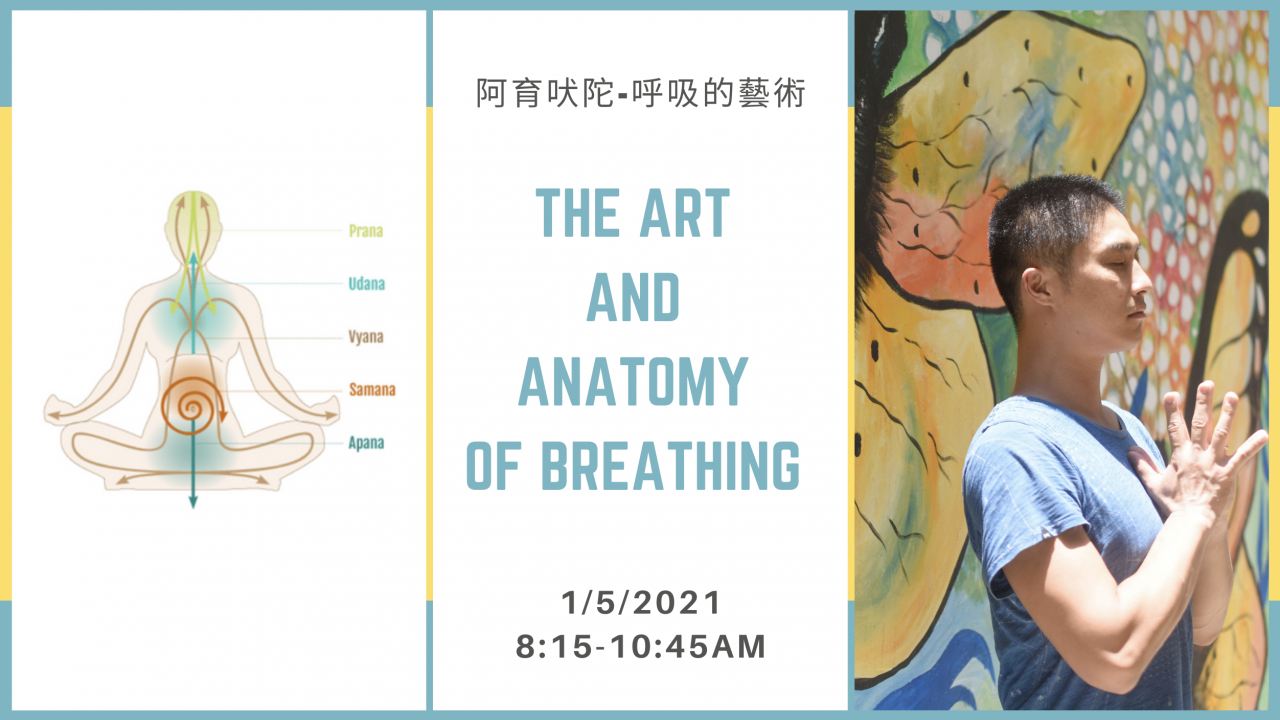 Prana
Udana
Vyana
Samana
Apana

阿育吠陀-呼吸的藝術

THE ART
AND
ANATOMY
OF BREATHING

1/5/2021
8:15-10:45AM